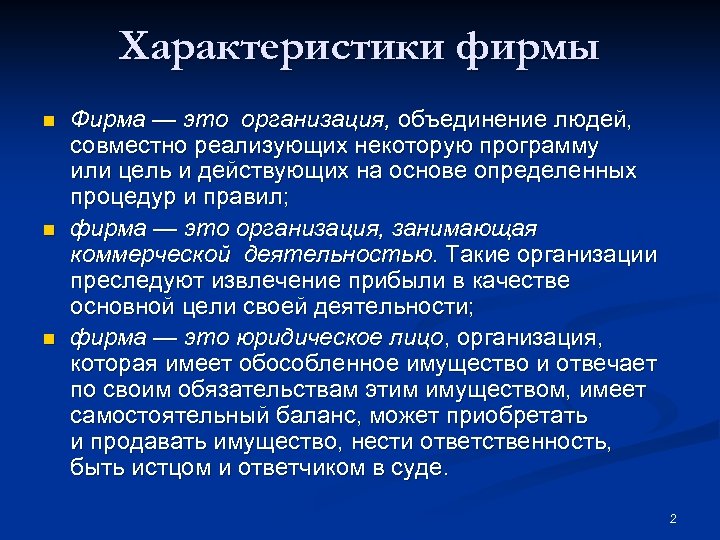 Характеристики фирмы

- Фирма — это организация, объединение людей, совместно реализующих некоторую программу или цель и действующих на основе определенных процедур и правил;
- фирма — это организация, занимающая коммерческой деятельностью. Такие организации преследуют извлечение прибыли в качестве основной цели своей деятельности;
- фирма — это юридическое лицо, организация, которая имеет обособленное имущество и отвечает по своим обязательствам этим имуществом, имеет самостоятельный баланс, может приобретать и продавать имущество, нести ответственность, быть истцом и ответчиком в суде.

2